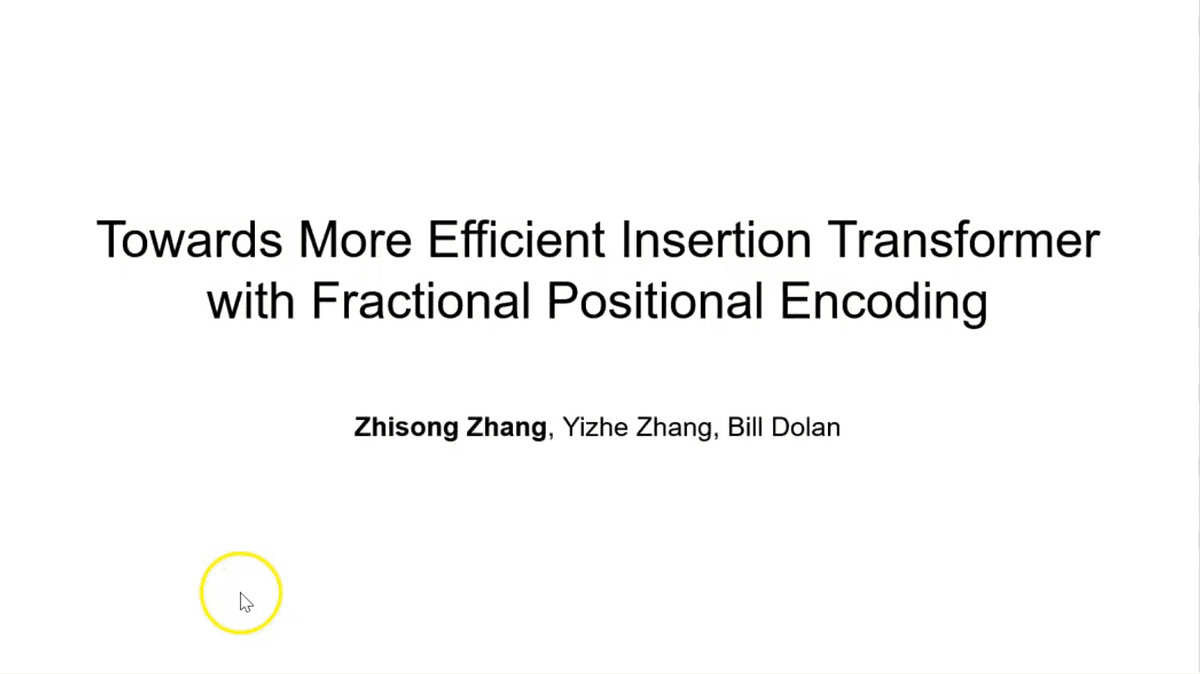 Towards More Efficient Insertion Transformer with Fractional Positional Encoding

Zhisong Zhang, Yizhe Zhang, Bill Dolan